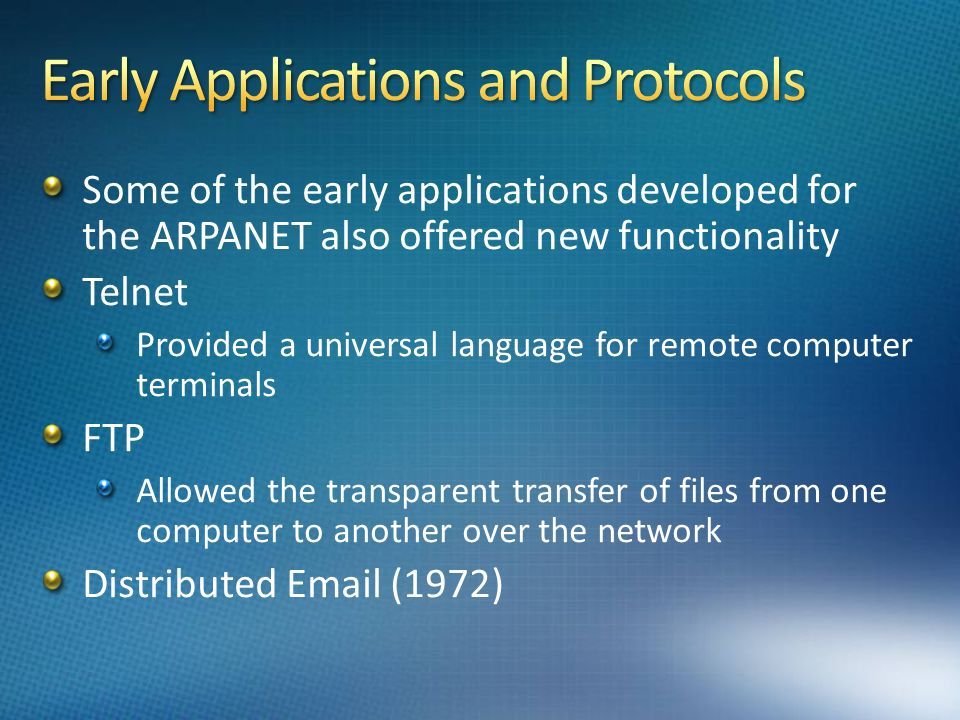 Early Applications and Protocols

Some of the early applications developed for the ARPANET also offered new functionality

Telnet

Provided a universal language for remote computer terminals

FTP

Allowed the transparent transfer of files from one computer to another over the network

Distributed Email (1972)